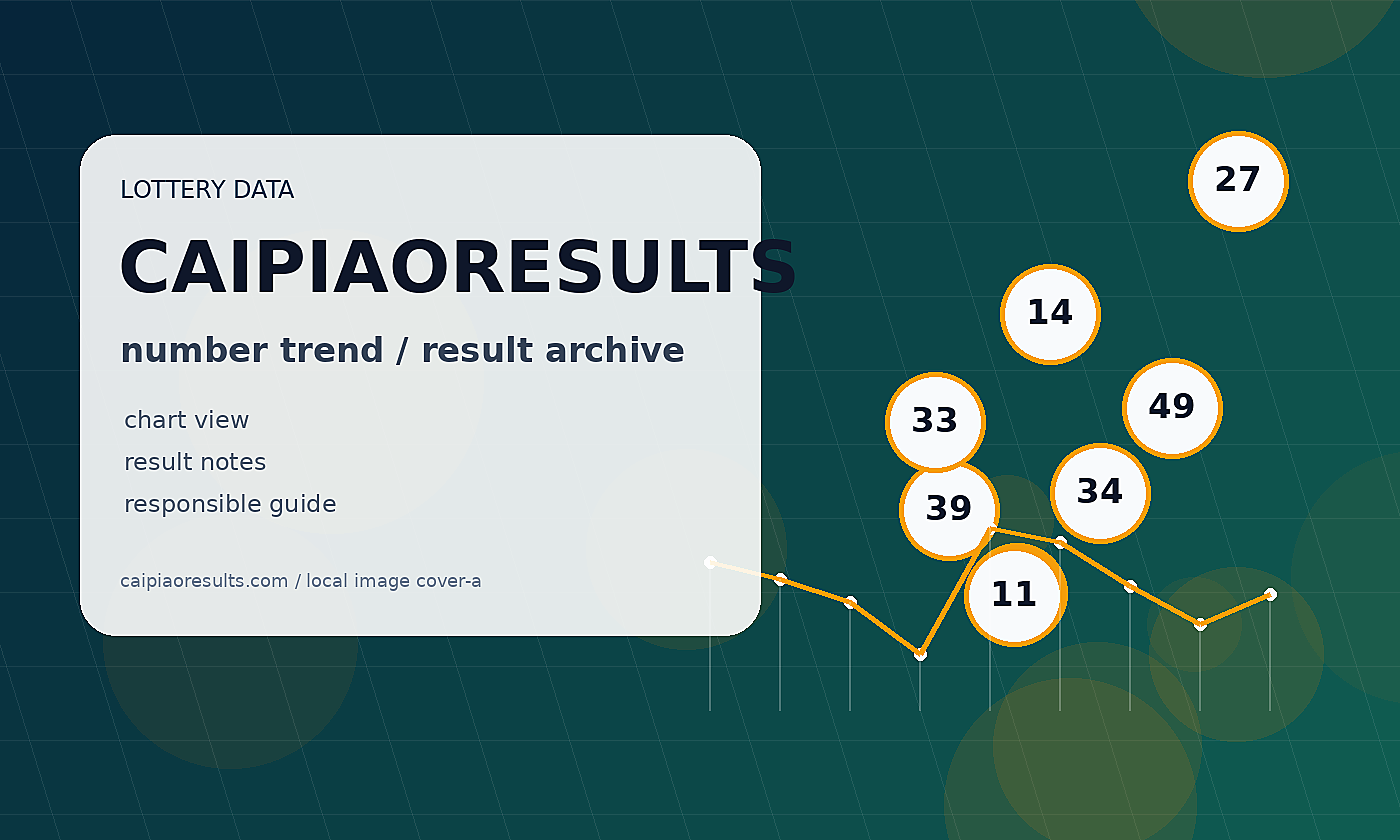 LOTTERY DATA

CAIPIAORESULTS

number trend / result archive

chart view
result notes
responsible guide

caipiaoresults.com / local image cover-a

27
14
33
49
39
34
11